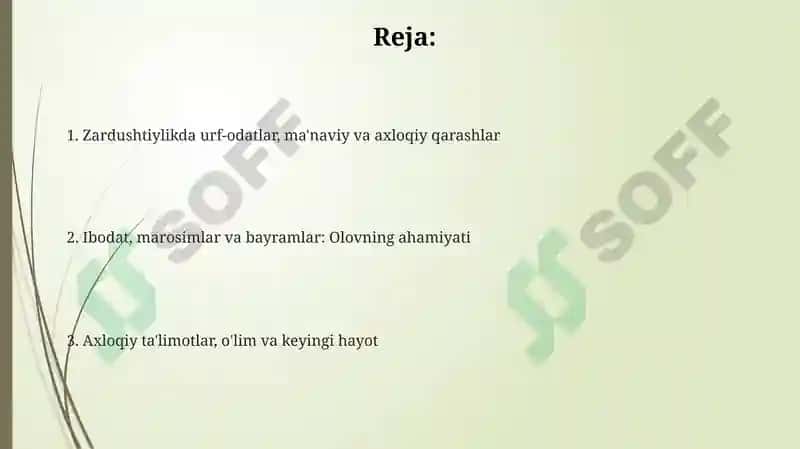 Reja:

1. Zardushtiylikda urf-odatlar, ma'naviy va axloqiy qarashlar

2. Ibodat, marosimlar va bayramlar: Olovning ahamiyati

3. Axloqiy ta'limotlar, o'lim va keyingi hayot

SOFF

SOFF